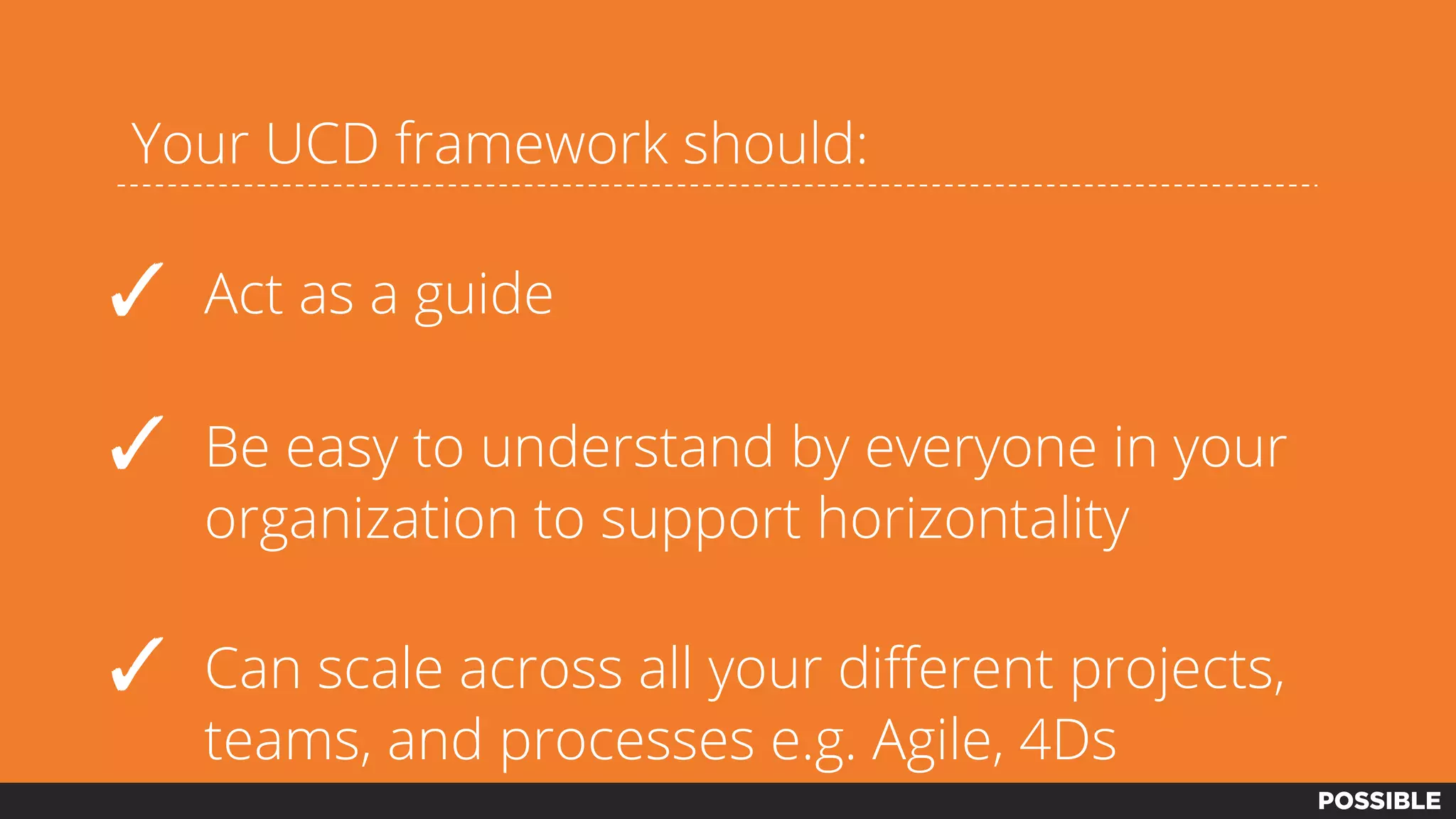 Your UCD framework should:

✓ Act as a guide

✓ Be easy to understand by everyone in your organization to support horizontality

✓ Can scale across all your different projects, teams, and processes e.g. Agile, 4Ds

POSSIBLE